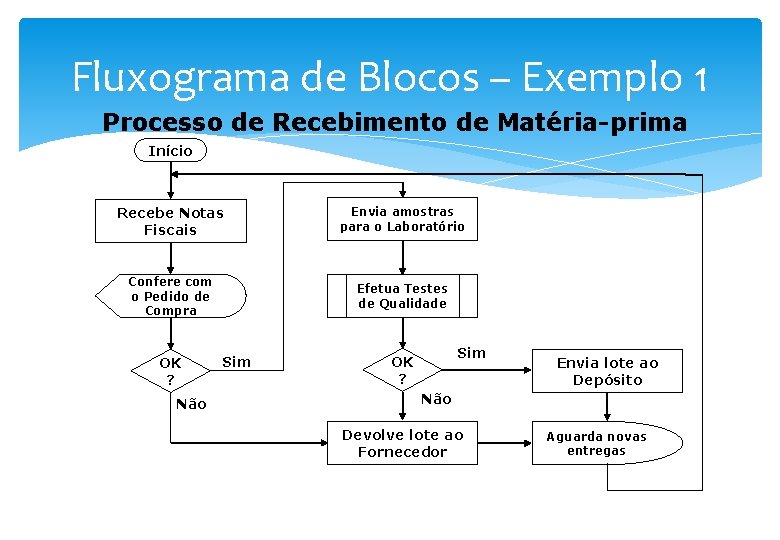 Fluxograma de Blocos – Exemplo 1

Processo de Recebimento de Matéria-prima

Início

Recebe Notas Fiscais

Confere com o Pedido de Compra

OK ?

Sim

Não

Envia amostras para o Laboratório

Efetua Testes de Qualidade

OK ?

Sim

Não

Envia lote ao Depósito

Devolve lote ao Fornecedor

Aguarda novas entregas